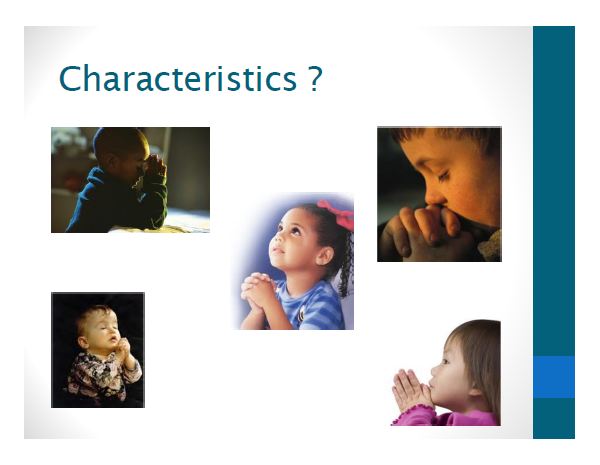 Characteristics ?